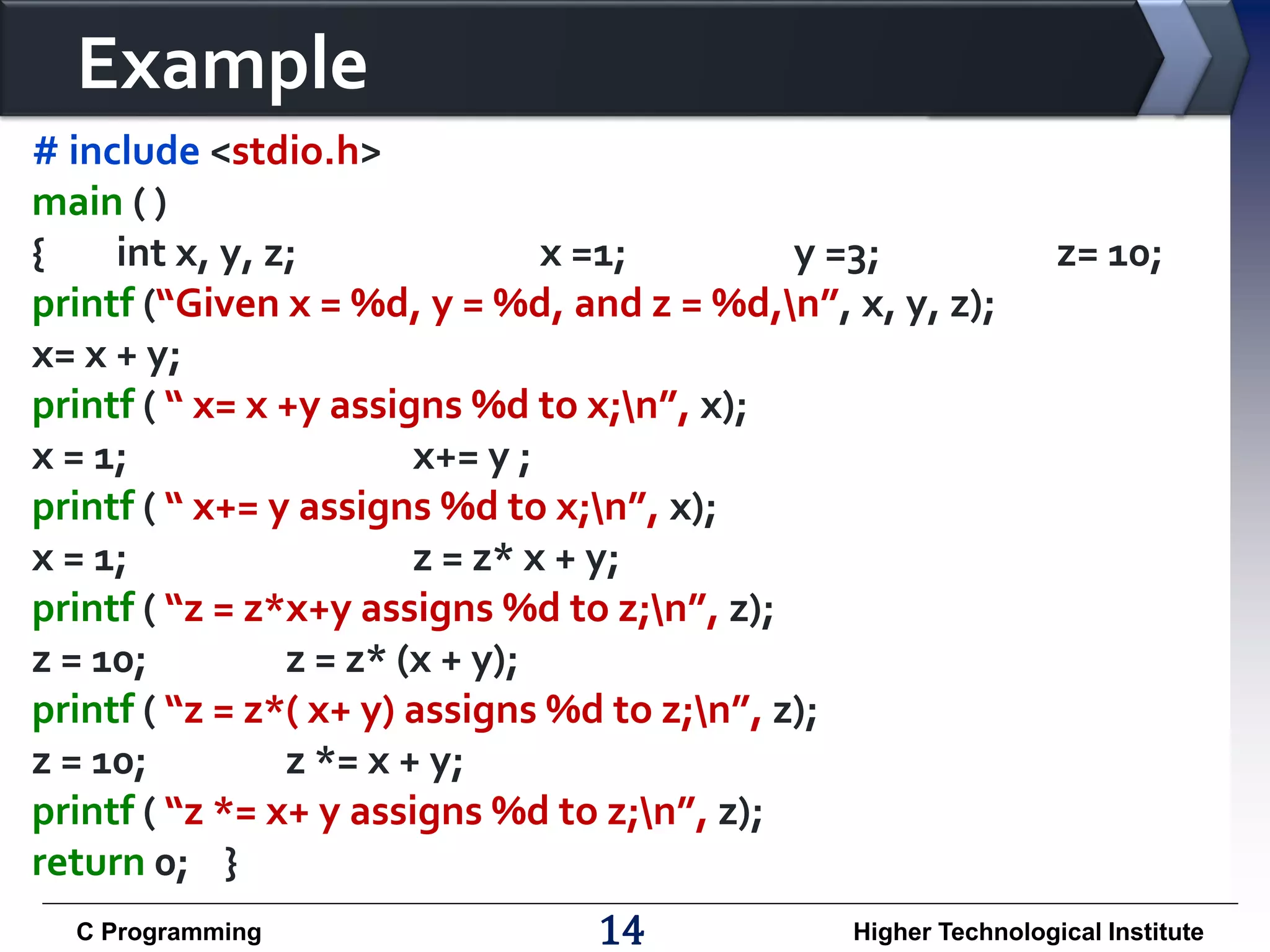 Example

# include <stdio.h>
main ( )
{ int x, y, z; x =1; y =3; z= 10;
printf (“Given x = %d, y = %d, and z = %d,\n”, x, y, z);
x= x + y;
printf ( “ x= x +y assigns %d to x;\n”, x);
x = 1; x+= y ;
printf ( “ x+= y assigns %d to x;\n”, x);
x = 1; z = z* x + y;
printf ( “z = z*x+y assigns %d to z;\n”, z);
z = 10; z = z* (x + y);
printf ( “z = z*( x+ y) assigns %d to z;\n”, z);
z = 10; z *= x + y;
printf ( “z *= x+ y assigns %d to z;\n”, z);
return 0; }

C Programming 14 Higher Technological Institute